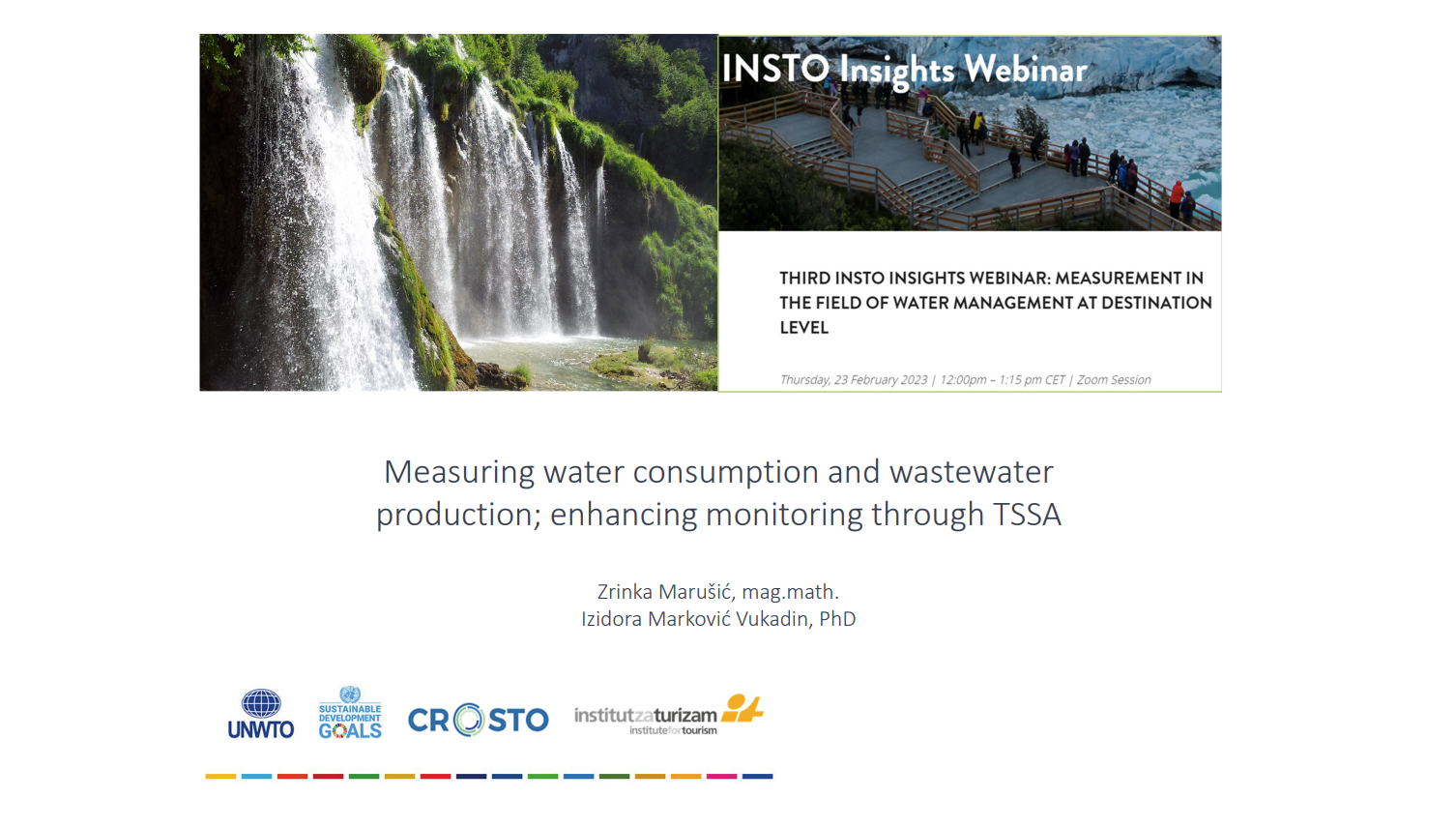 INSTO Insights Webinar

THIRD INSTO INSIGHTS WEBINAR: MEASUREMENT IN THE FIELD OF WATER MANAGEMENT AT DESTINATION LEVEL

Thursday, 23 February 2023 | 12:00pm – 1:15 pm CET | Zoom Session

Measuring water consumption and wastewater production; enhancing monitoring through TSSA

Zrinka Marušić, mag.math.
Izidora Marković Vukadin, PhD

UNWTO

SUSTAINABLE DEVELOPMENT GOALS

CROSTO

institutzaturizam
institutefortourism